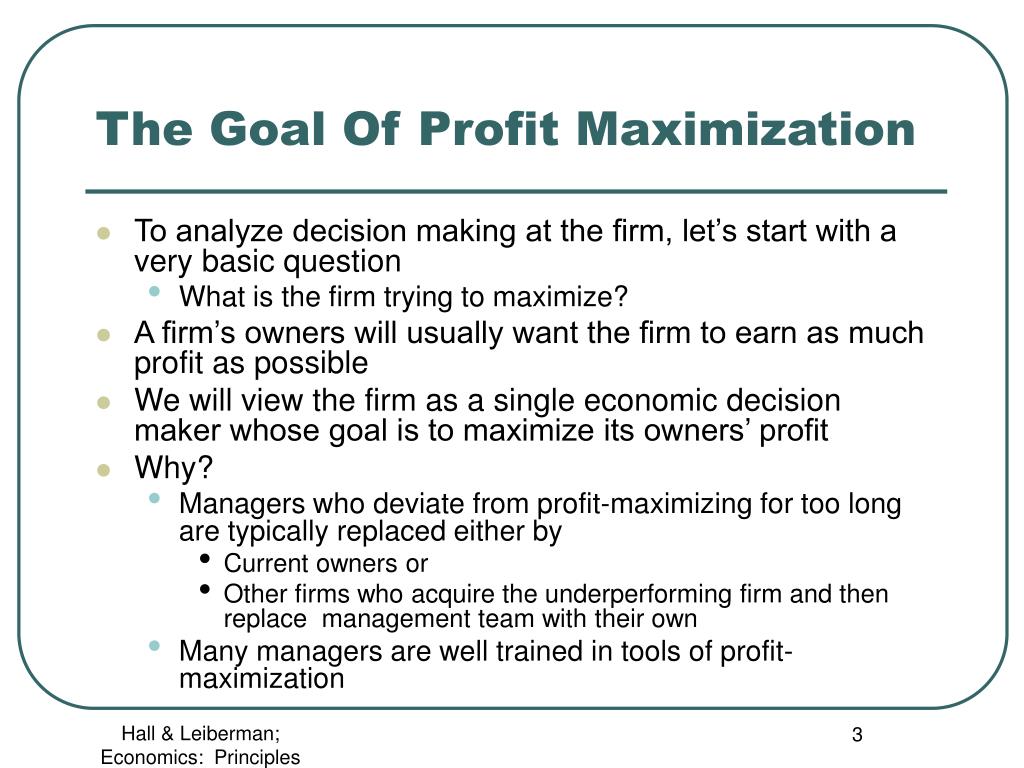 The Goal Of Profit Maximization

- To analyze decision making at the firm, let's start with a very basic question
  - What is the firm trying to maximize?
- A firm's owners will usually want the firm to earn as much profit as possible
- We will view the firm as a single economic decision maker whose goal is to maximize its owners' profit
- Why?
  - Managers who deviate from profit-maximizing for too long are typically replaced either by
    - Current owners or
    - Other firms who acquire the underperforming firm and then replace management team with their own
  - Many managers are well trained in tools of profit-maximization

Hall & Leiberman; Economics: Principles

3